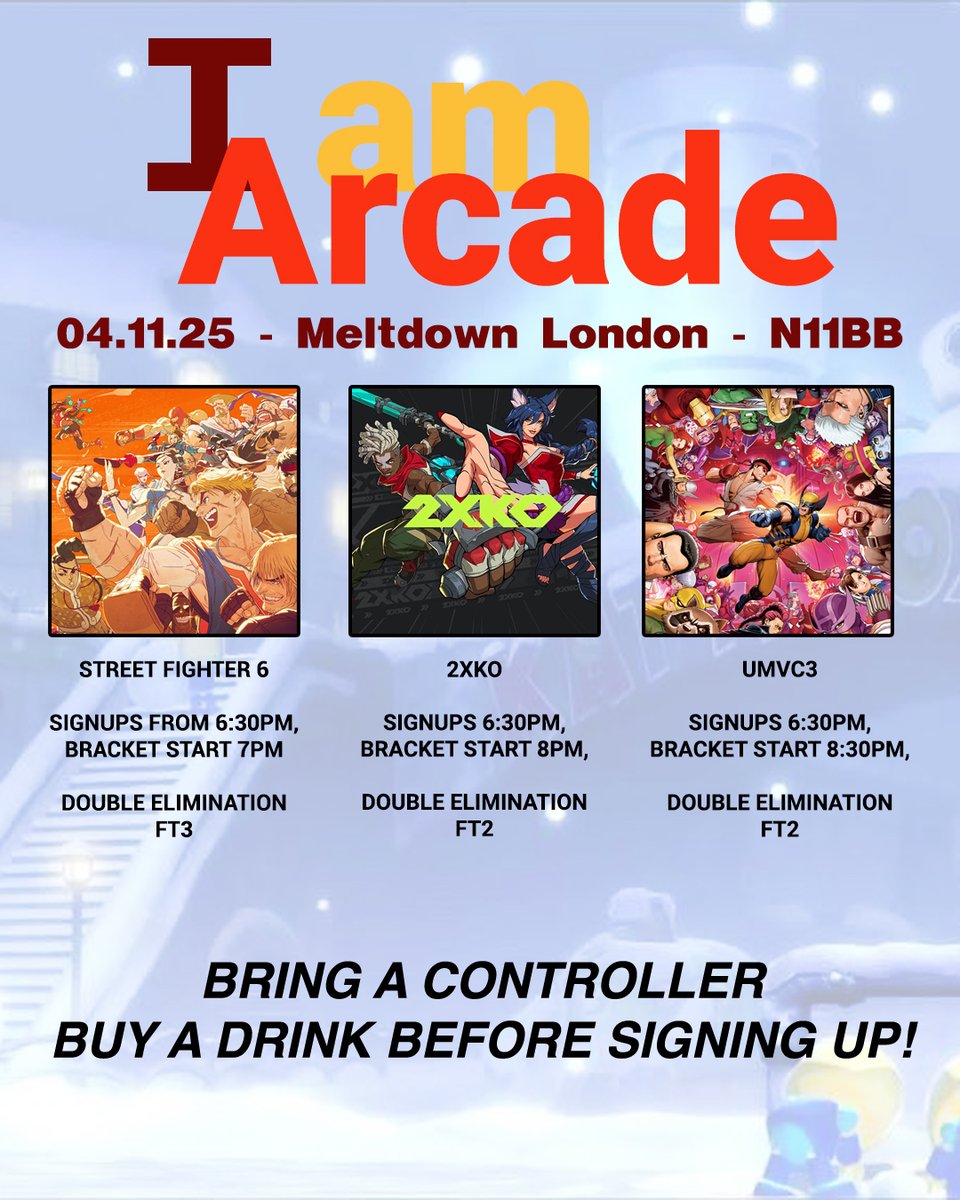 I am Arcade

04.11.25 - Meltdown London - N11BB

2XKO

STREET FIGHTER 6

SIGNUPS FROM 6:30PM, BRACKET START 7PM

DOUBLE ELIMINATION FT3

2XKO

SIGNUPS 6:30PM, BRACKET START 8PM,

DOUBLE ELIMINATION FT2

UMVC3

SIGNUPS 6:30PM, BRACKET START 8:30PM,

DOUBLE ELIMINATION FT2

BRING A CONTROLLER
BUY A DRINK BEFORE SIGNING UP!